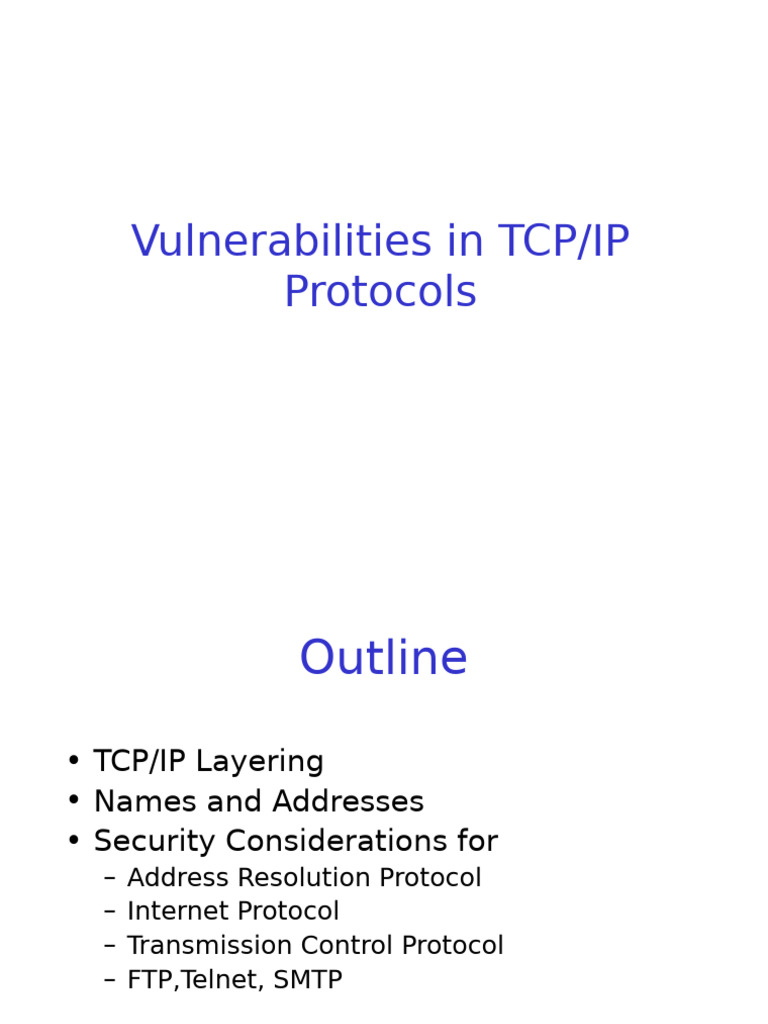 Vulnerabilities in TCP/IP Protocols

Outline

• TCP/IP Layering
• Names and Addresses
• Security Considerations for
– Address Resolution Protocol
– Internet Protocol
– Transmission Control Protocol
– FTP,Telnet, SMTP